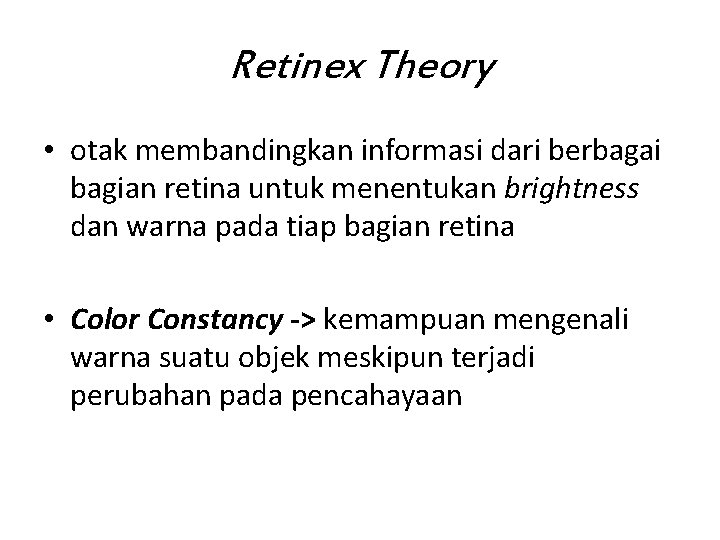 Retinex Theory

• otak membandingkan informasi dari berbagai bagian retina untuk menentukan brightness dan warna pada tiap bagian retina

• Color Constancy -> kemampuan mengenali warna suatu objek meskipun terjadi perubahan pada pencahayaan